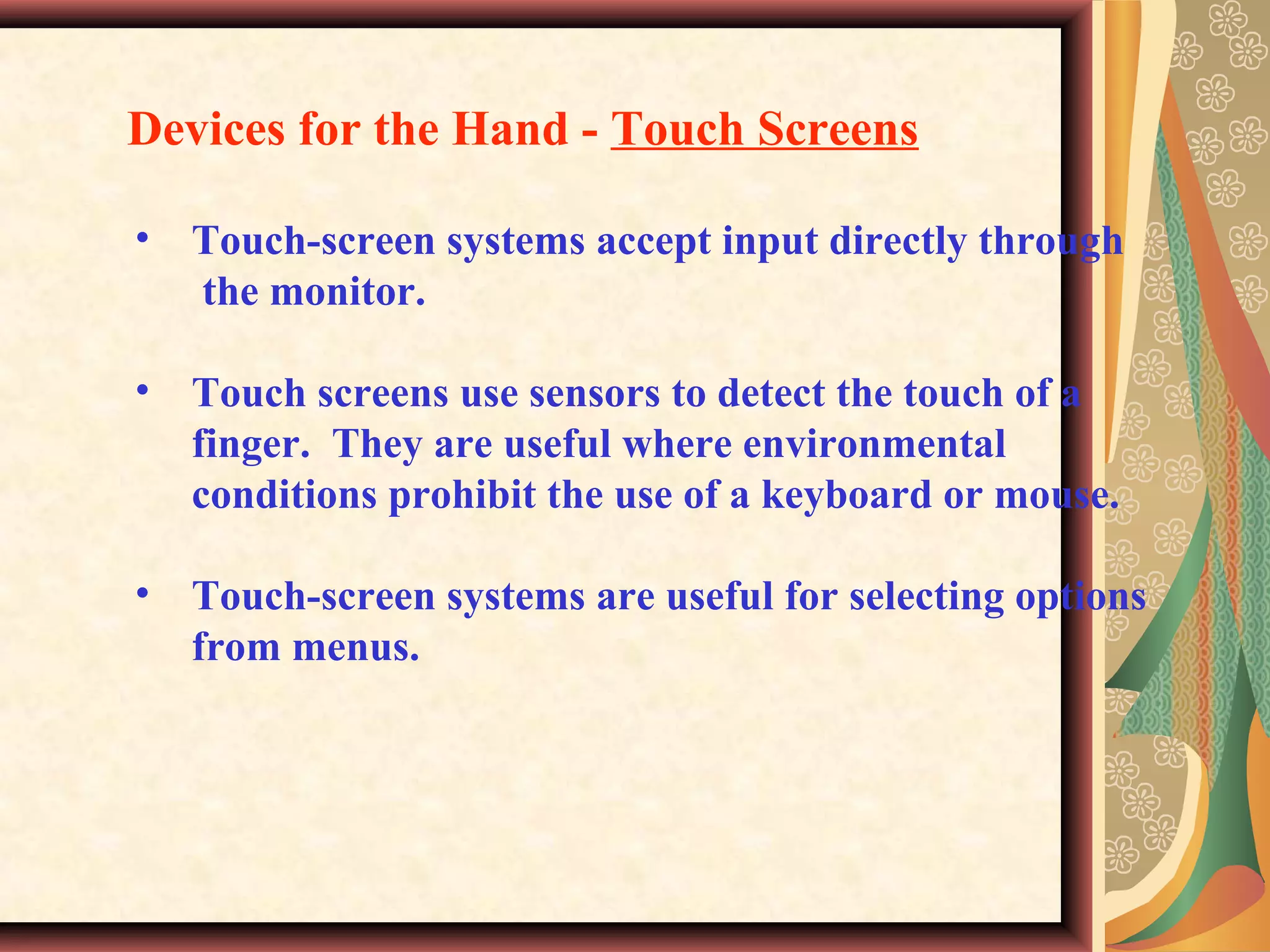 Devices for the Hand - Touch Screens

• Touch-screen systems accept input directly through the monitor.

• Touch screens use sensors to detect the touch of a finger. They are useful where environmental conditions prohibit the use of a keyboard or mouse.

• Touch-screen systems are useful for selecting options from menus.